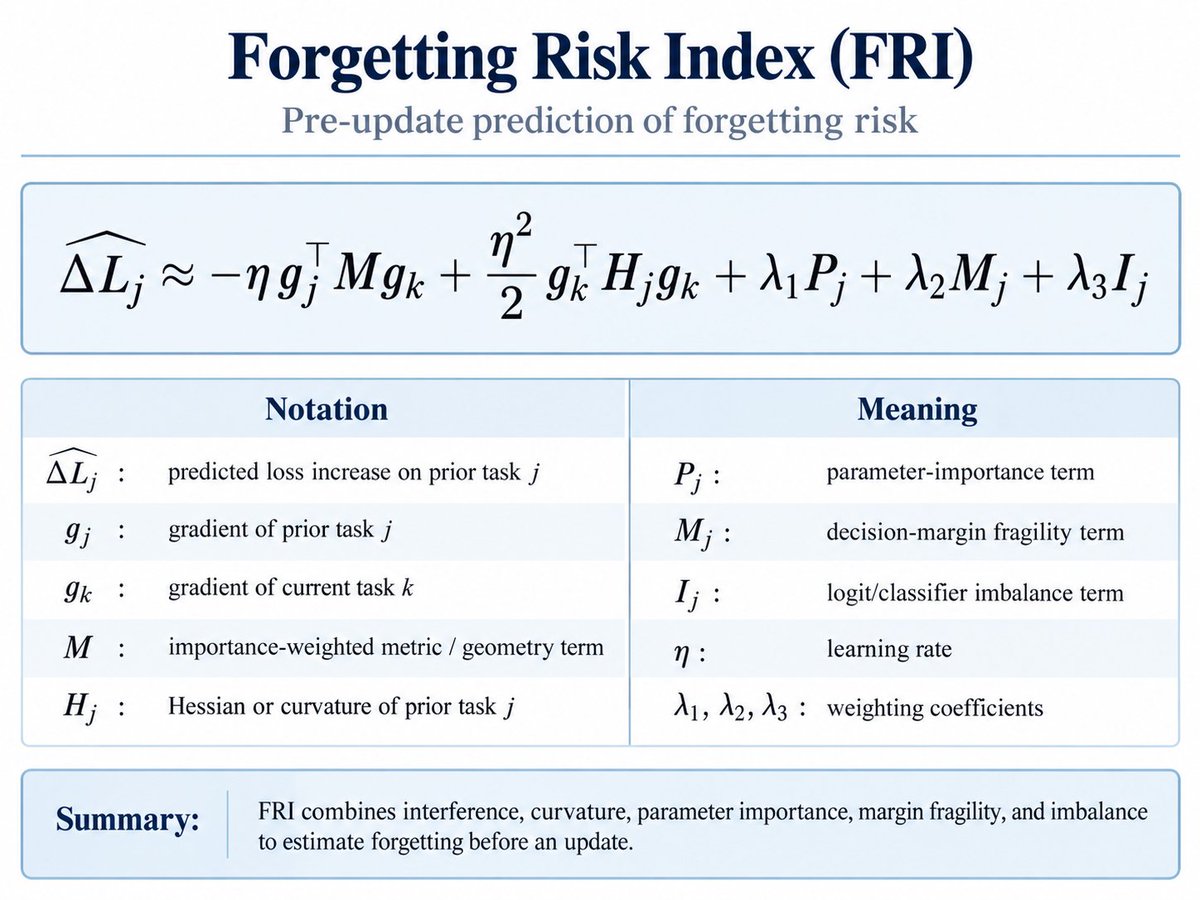 Forgetting Risk Index (FRI)

Pre-update prediction of forgetting risk

$\widehat{\Delta L_j} \approx -\eta g_j^\top M g_k + \frac{\eta^2}{2} g_k^\top H_j g_k + \lambda_1 P_j + \lambda_2 M_j + \lambda_3 I_j$

Notation

$\widehat{\Delta L_j}$ : predicted loss increase on prior task $j$

$g_j$ : gradient of prior task $j$

$g_k$ : gradient of current task $k$

$M$ : importance-weighted metric / geometry term

$H_j$ : Hessian or curvature of prior task $j$

Meaning

$P_j$ : parameter-importance term

$M_j$ : decision-margin fragility term

$I_j$ : logit/classifier imbalance term

$\eta$ : learning rate

$\lambda_1, \lambda_2, \lambda_3$ : weighting coefficients

Summary:

FRI combines interference, curvature, parameter importance, margin fragility, and imbalance to estimate forgetting before an update.